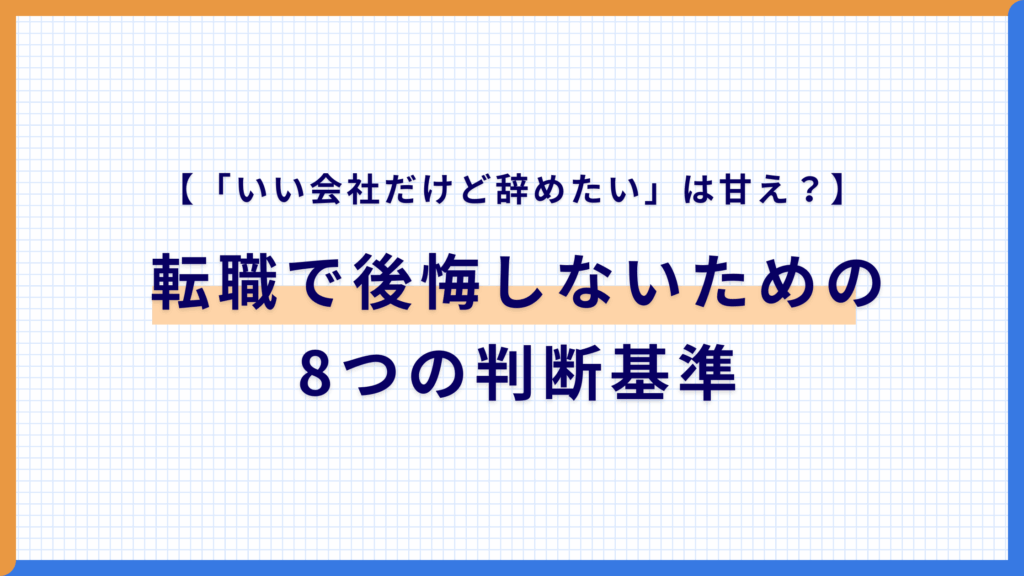 【「いい会社だけど辞めたい」は甘え？】

転職で後悔しないための
8つの判断基準